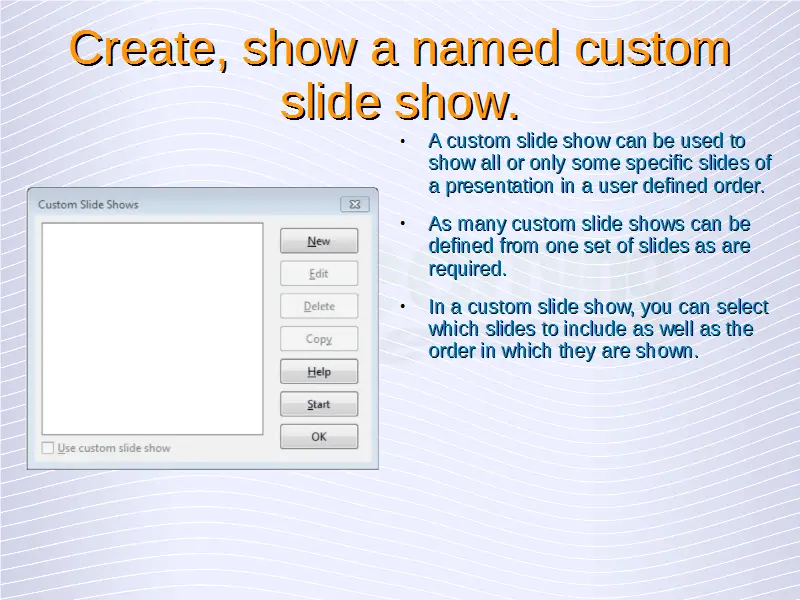 Create, show a named custom slide show.

Custom Slide Shows

New

Edit

Delete

Copy

Help

Start

OK

Use custom slide show

• A custom slide show can be used to show all or only some specific slides of a presentation in a user defined order.

• As many custom slide shows can be defined from one set of slides as are required.

• In a custom slide show, you can select which slides to include as well as the order in which they are shown.